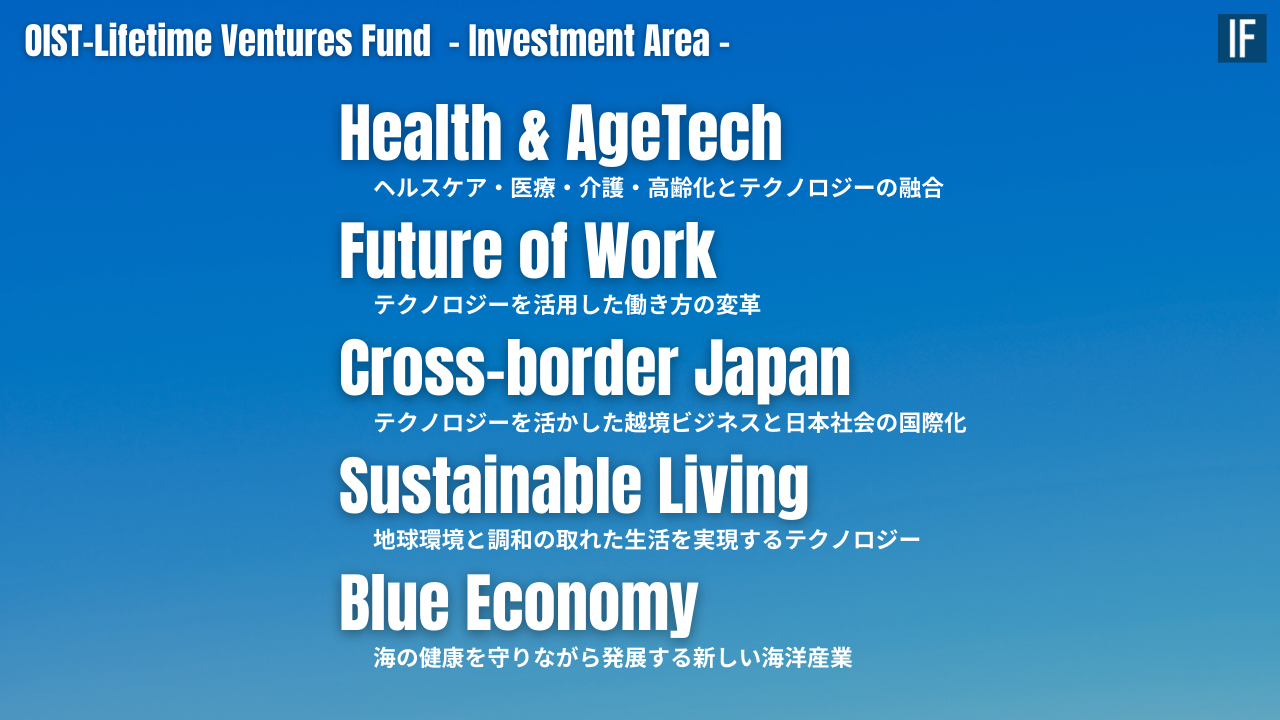 OIST-Lifetime Ventures Fund - Investment Area -

IF

Health & AgeTech
ヘルスケア・医療・介護・高齢化とテクノロジーの融合

Future of Work
テクノロジーを活用した働き方の変革

Cross-border Japan
テクノロジーを活かした越境ビジネスと日本社会の国際化

Sustainable Living
地球環境と調和の取れた生活を実現するテクノロジー

Blue Economy
海の健康を守りながら発展する新しい海洋産業